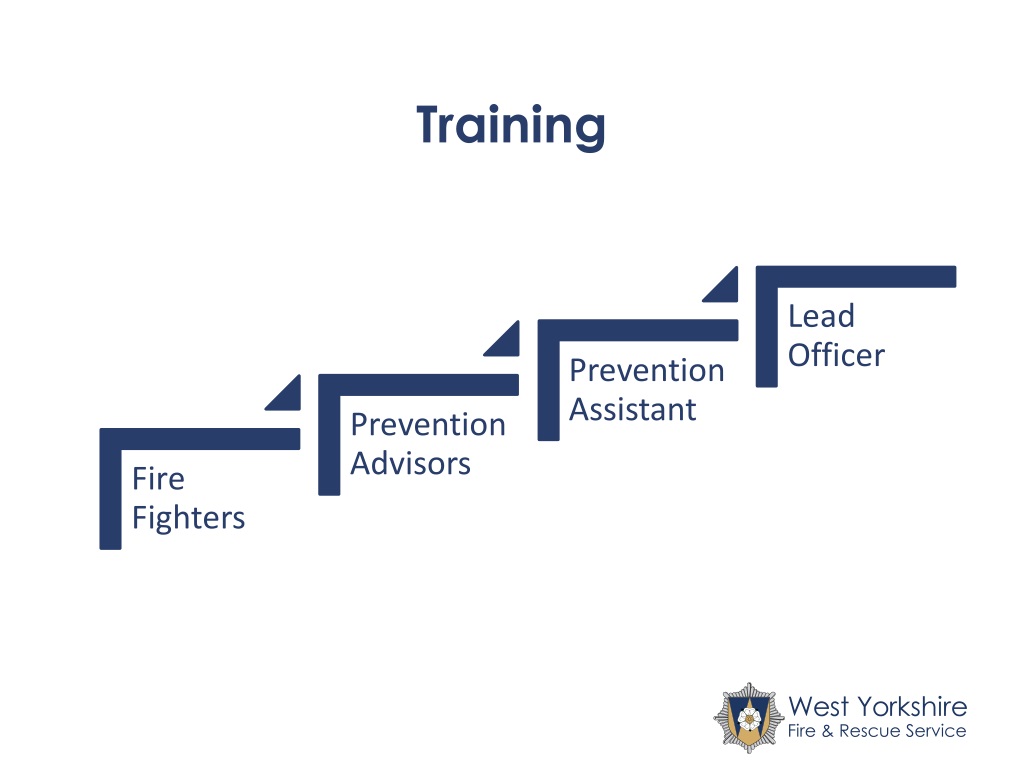 Training

Fire Fighters

Prevention Advisors

Prevention Assistant

Lead Officer

West Yorkshire
Fire & Rescue Service